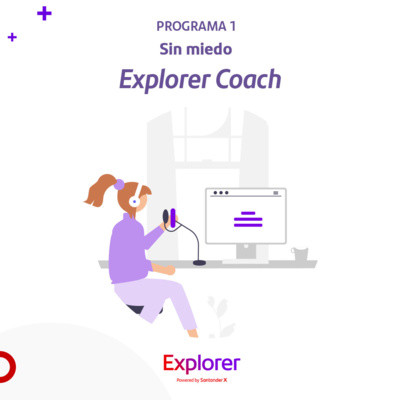 PROGRAMA 1
Sin miedo
Explorer Coach

Explorer
Powered by Santander X